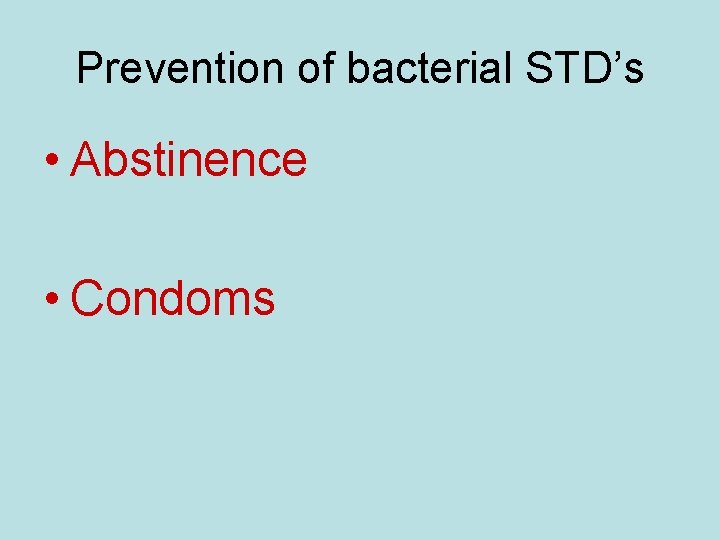 Prevention of bacterial STD’s

• Abstinence

• Condoms